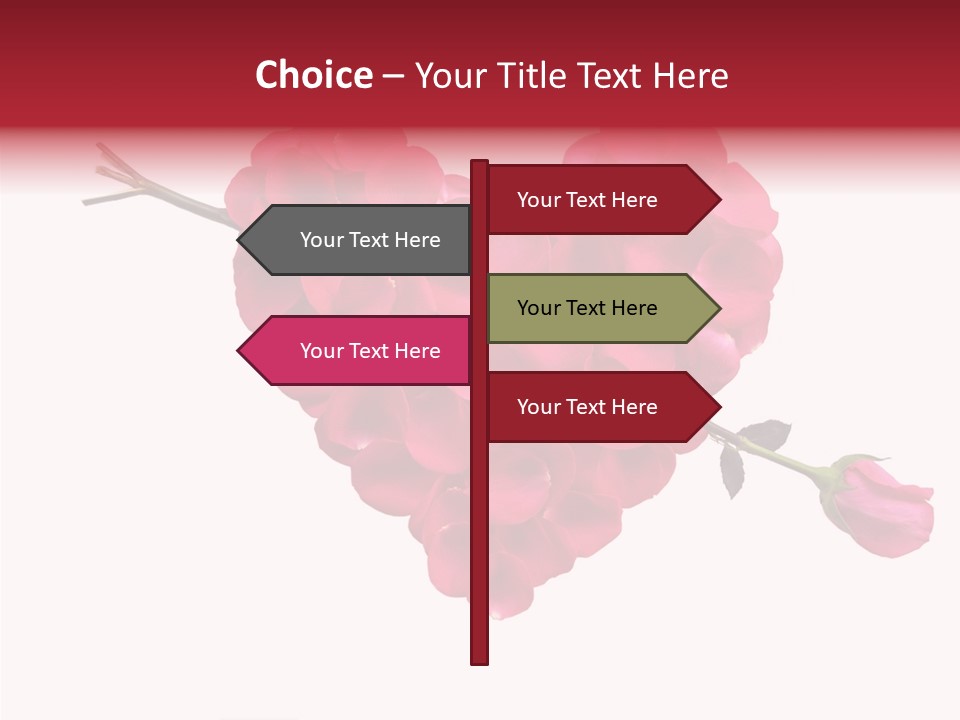 Choice – Your Title Text Here

Your Text Here

Your Text Here

Your Text Here

Your Text Here

Your Text Here